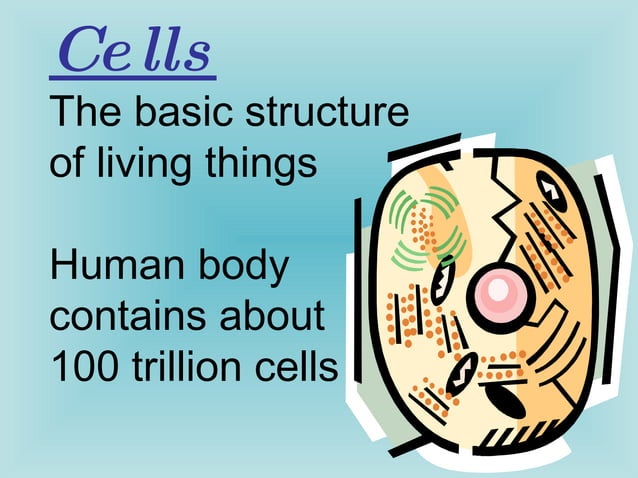 Cells

The basic structure of living things

Human body contains about 100 trillion cells